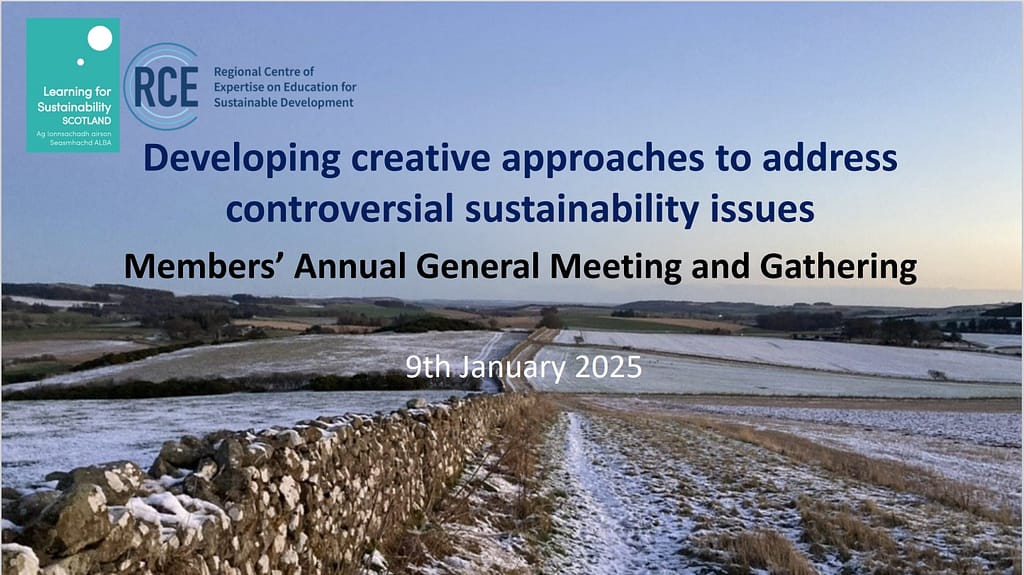 Learning for Sustainability SCOTLAND
Ag Ionnsachadh airson Seasmhachd ALBA

RCE
Regional Centre of Expertise on Education for Sustainable Development

Developing creative approaches to address controversial sustainability issues

Members' Annual General Meeting and Gathering

9th January 2025